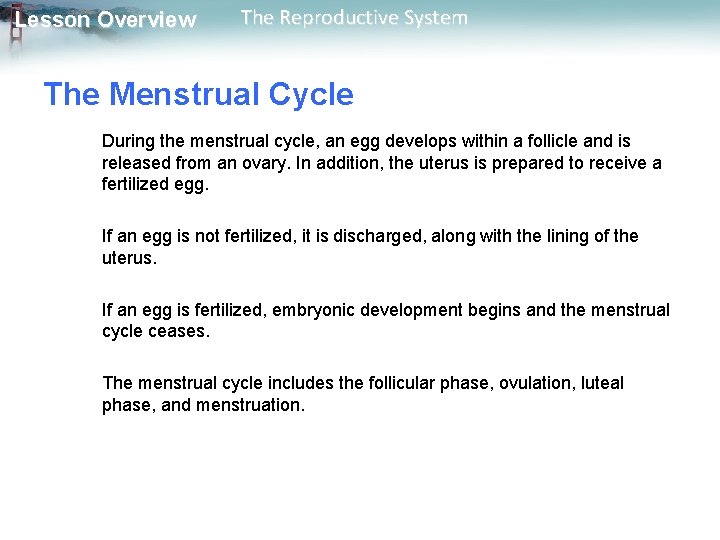 Lesson Overview The Reproductive System

The Menstrual Cycle

During the menstrual cycle, an egg develops within a follicle and is released from an ovary. In addition, the uterus is prepared to receive a fertilized egg.

If an egg is not fertilized, it is discharged, along with the lining of the uterus.

If an egg is fertilized, embryonic development begins and the menstrual cycle ceases.

The menstrual cycle includes the follicular phase, ovulation, luteal phase, and menstruation.